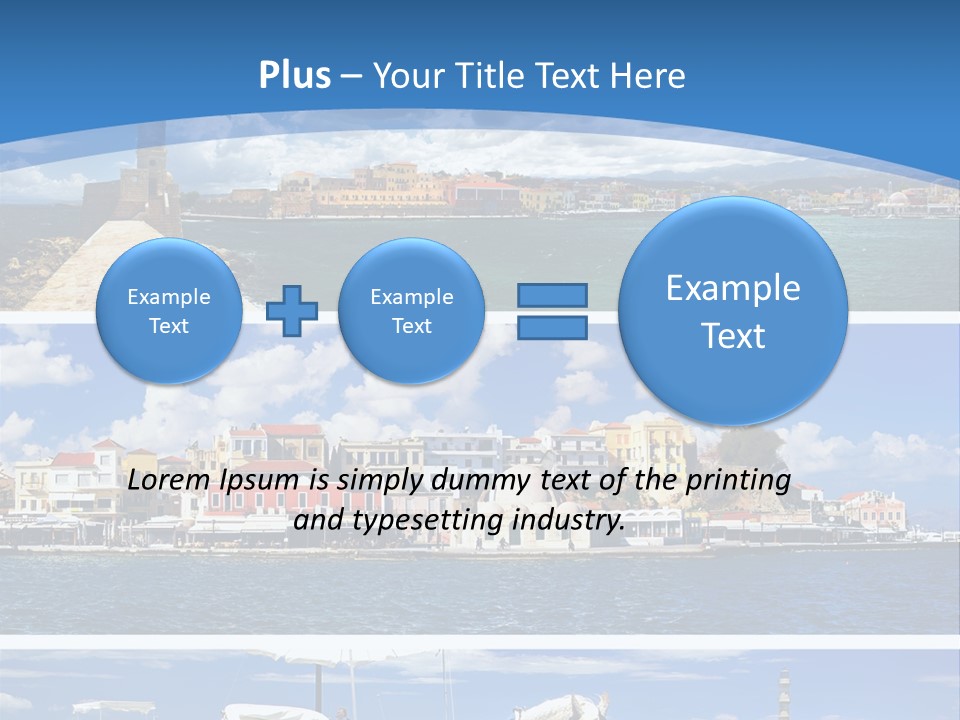 Plus – Your Title Text Here

Example Text

Example Text

Example Text

Lorem Ipsum is simply dummy text of the printing and typesetting industry.